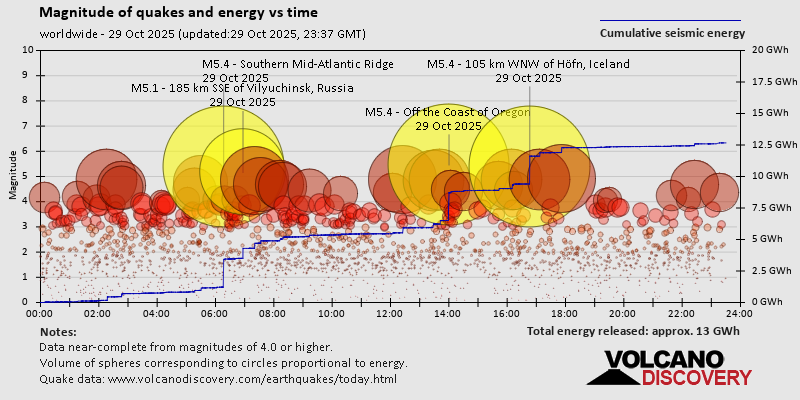 Magnitude of quakes and energy vs time

worldwide - 29 Oct 2025 (updated:29 Oct 2025, 23:37 GMT)

Cumulative seismic energy

M5.4 - Southern Mid-Atlantic Ridge
29 Oct 2025

M5.1 - 185 km SSE of Vilyuchinsk, Russia
29 Oct 2025

M5.4 - 105 km WNW of Höfn, Iceland
29 Oct 2025

M5.4 - Off the Coast of Oregon
29 Oct 2025

Magnitude

10
9
8
7
6
5
4
3
2
1
0

20 GWh
17.5 GWh
15 GWh
12.5 GWh
10 GWh
7.5 GWh
5 GWh
2.5 GWh
0 GWh

00:00 02:00 04:00 06:00 08:00 10:00 12:00 14:00 16:00 18:00 20:00 22:00 24:00

Notes:
Data near-complete from magnitudes of 4.0 or higher.
Volume of spheres corresponding to circles proportional to energy.
Quake data: www.volcanodiscovery.com/earthquakes/today.html

Total energy released: approx. 13 GWh

VOLCANO DISCOVERY